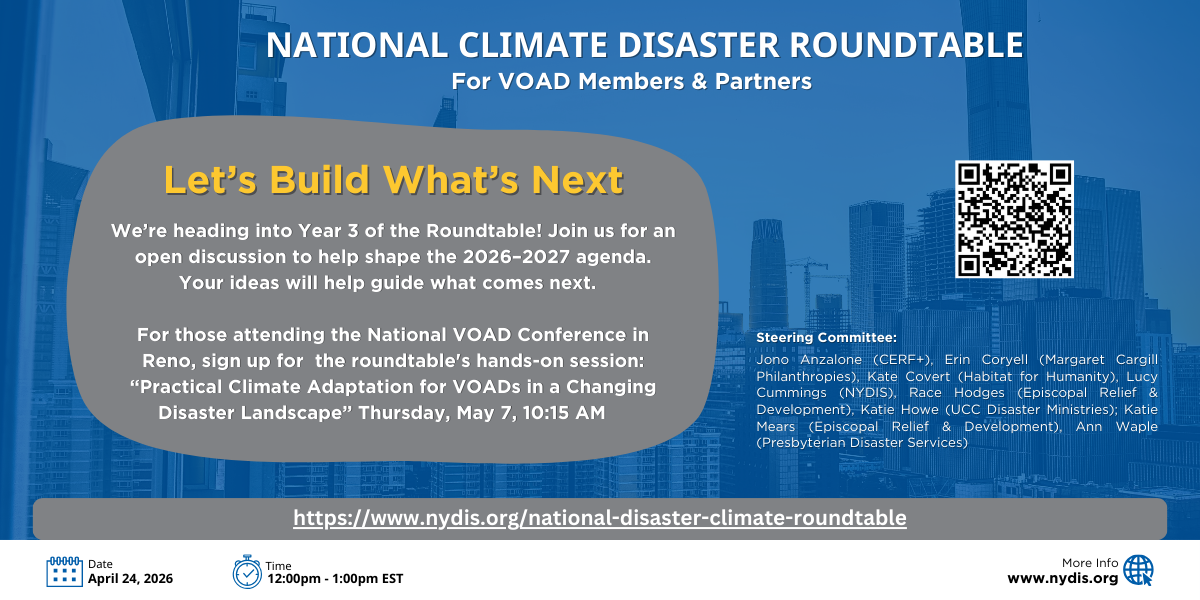 NATIONAL CLIMATE DISASTER ROUNDTABLE
For VOAD Members & Partners

Let's Build What's Next

We're heading into Year 3 of the Roundtable! Join us for an open discussion to help shape the 2026–2027 agenda. Your ideas will help guide what comes next.

For those attending the National VOAD Conference in Reno, sign up for the roundtable's hands-on session: "Practical Climate Adaptation for VOADs in a Changing Disaster Landscape" Thursday, May 7, 10:15 AM

Steering Committee:
Jono Anzalone (CERF+), Erin Coryell (Margaret Cargill Philanthropies), Kate Covert (Habitat for Humanity), Lucy Cummings (NYDIS), Race Hodges (Episcopal Relief & Development), Katie Howe (UCC Disaster Ministries); Katie Mears (Episcopal Relief & Development), Ann Waple (Presbyterian Disaster Services)

https://www.nydis.org/national-disaster-climate-roundtable

Date
April 24, 2026

Time
12:00pm - 1:00pm EST

More Info
www.nydis.org